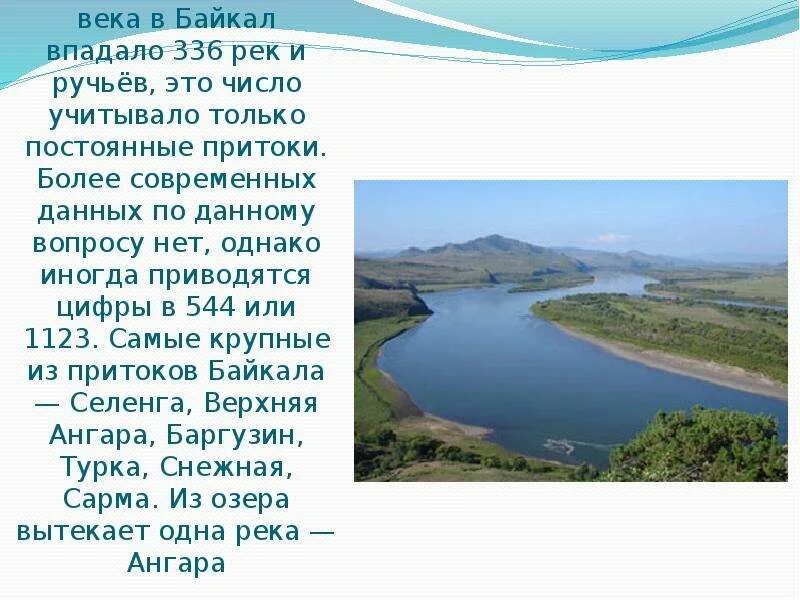 века в Байкал впадало 336 рек и ручьёв, это число учитывало только постоянные притоки. Более современных данных по данному вопросу нет, однако иногда приводятся цифры в 544 или 1123. Самые крупные из притоков Байкала — Селенга, Верхняя Ангара, Баргузин, Турка, Снежная, Сарма. Из озера вытекает одна река — Ангара